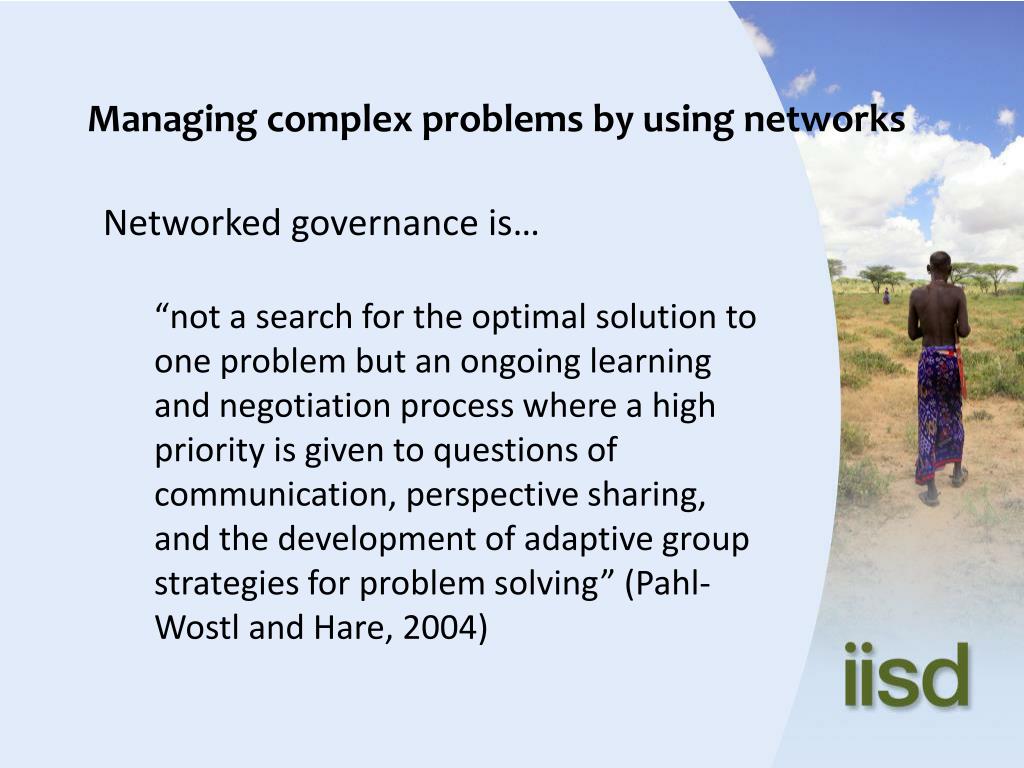 Managing complex problems by using networks

Networked governance is…

“not a search for the optimal solution to one problem but an ongoing learning and negotiation process where a high priority is given to questions of communication, perspective sharing, and the development of adaptive group strategies for problem solving” (Pahl-Wostl and Hare, 2004)

iisd